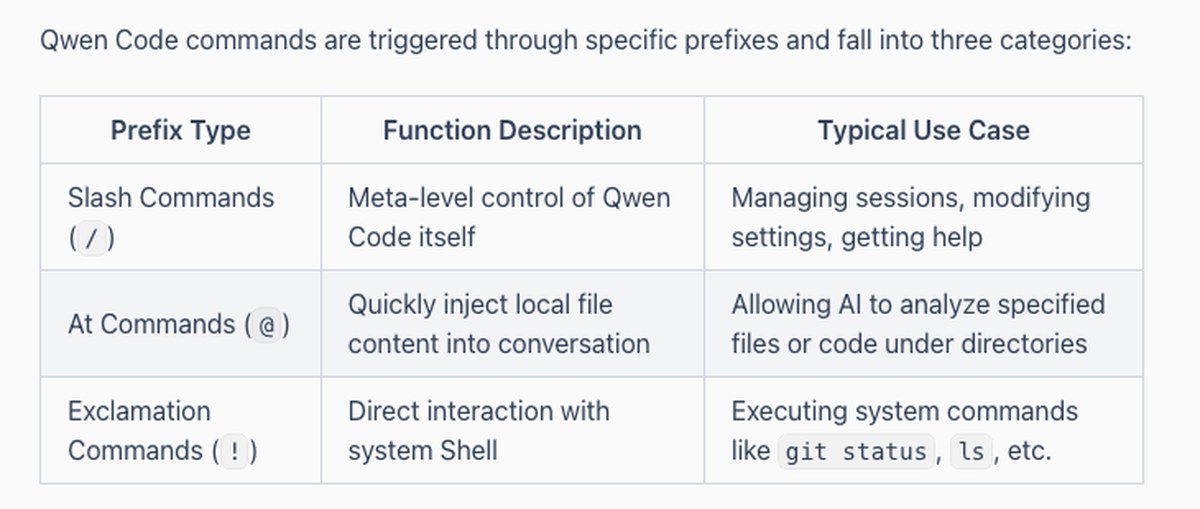 Qwen Code commands are triggered through specific prefixes and fall into three categories:

| Prefix Type | Function Description | Typical Use Case |
|---|---|---|
| Slash Commands (/) | Meta-level control of Qwen Code itself | Managing sessions, modifying settings, getting help |
| At Commands (@) | Quickly inject local file content into conversation | Allowing AI to analyze specified files or code under directories |
| Exclamation Commands (!) | Direct interaction with system Shell | Executing system commands like git status, ls, etc. |